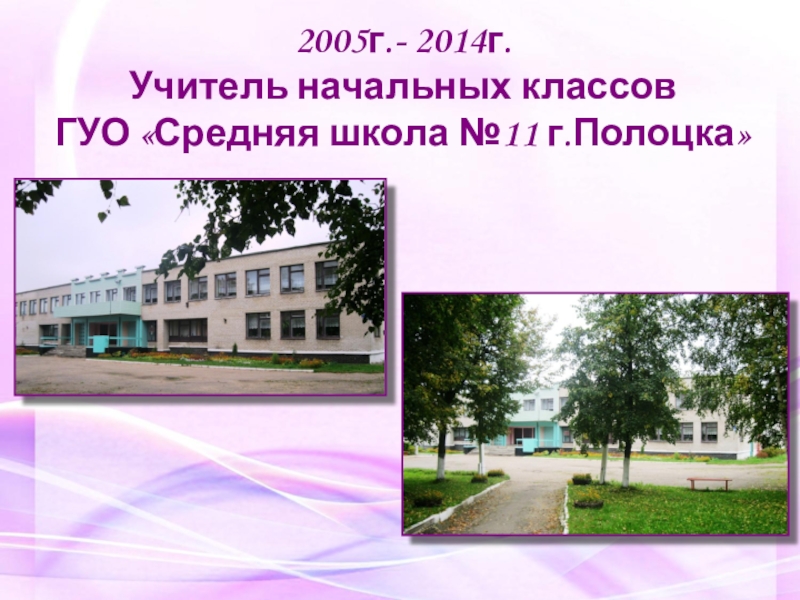 2005г.- 2014г.
Учитель начальных классов
ГУО «Средняя школа №11 г.Полоцка»